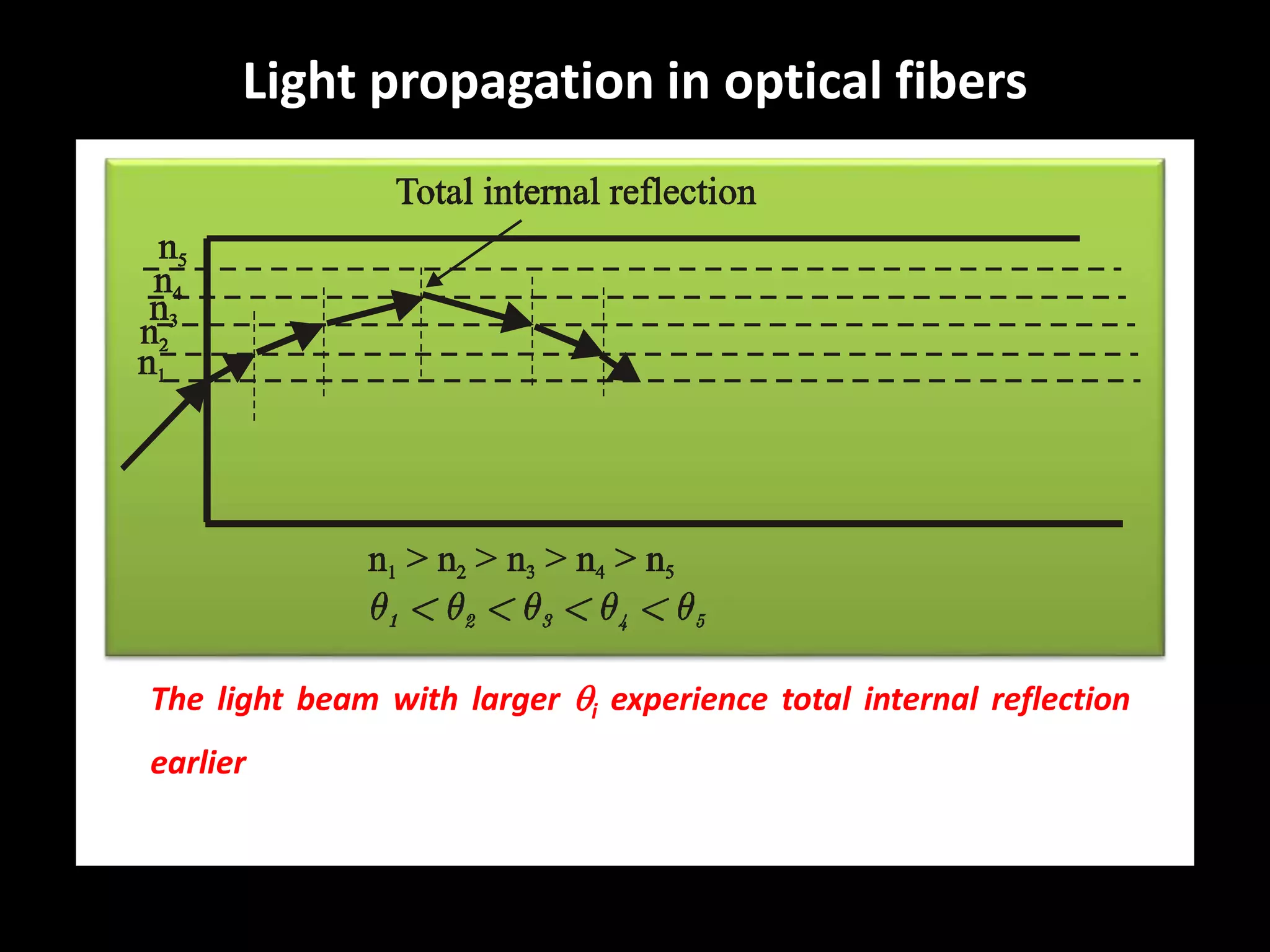 Light propagation in optical fibers

Total internal reflection

$n_5$
$n_4$
$n_3$
$n_2$
$n_1$

$n_1 > n_2 > n_3 > n_4 > n_5$
$\theta_1 < \theta_2 < \theta_3 < \theta_4 < \theta_5$

The light beam with larger $\theta_i$ experience total internal reflection earlier